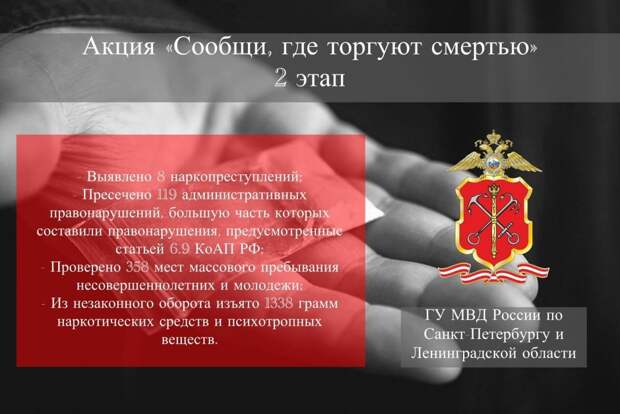 Акция «Сообщи, где торгуют смертью»
2 этап

- Выявлено 8 наркопреступлений;
- Пресечено 119 административных правонарушений, большую часть которых составили правонарушения, предусмотренные статьей 6.9 КоАП РФ;
- Проверено 358 мест массового пребывания несовершеннолетних и молодежи;
- Из незаконного оборота изъято 1338 грамм наркотических средств и психотропных веществ.

ГУ МВД России по Санкт-Петербургу и Ленинградской области